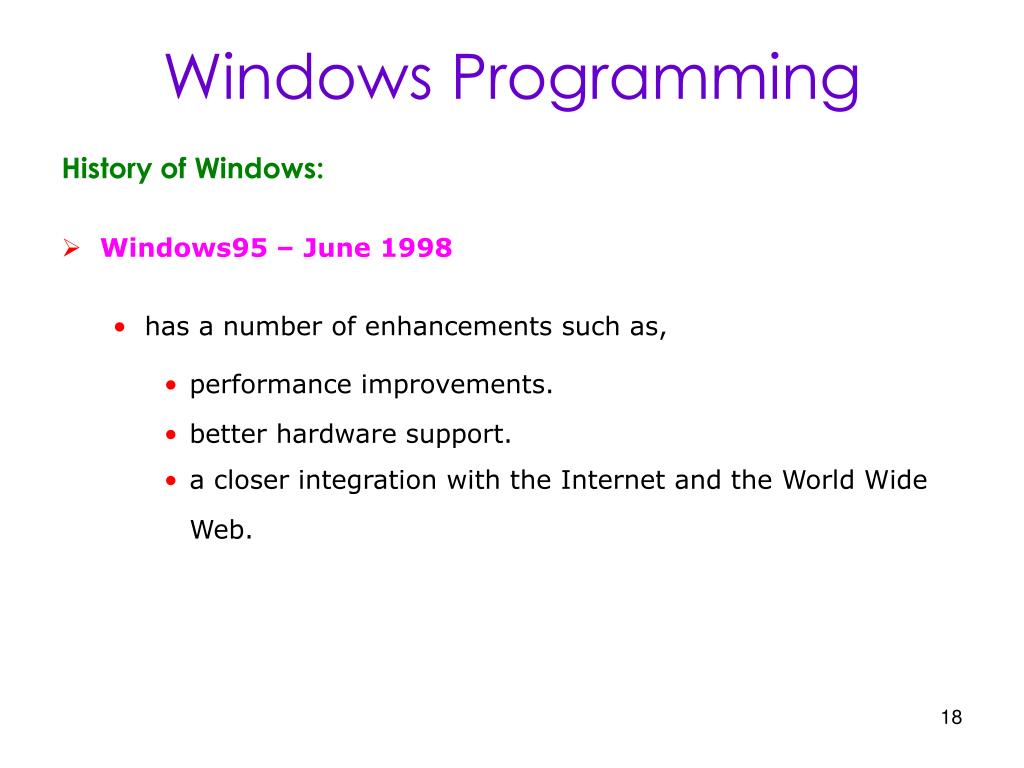 Windows Programming

History of Windows:

➢ Windows95 – June 1998

• has a number of enhancements such as,

• performance improvements.

• better hardware support.

• a closer integration with the Internet and the World Wide Web.

18